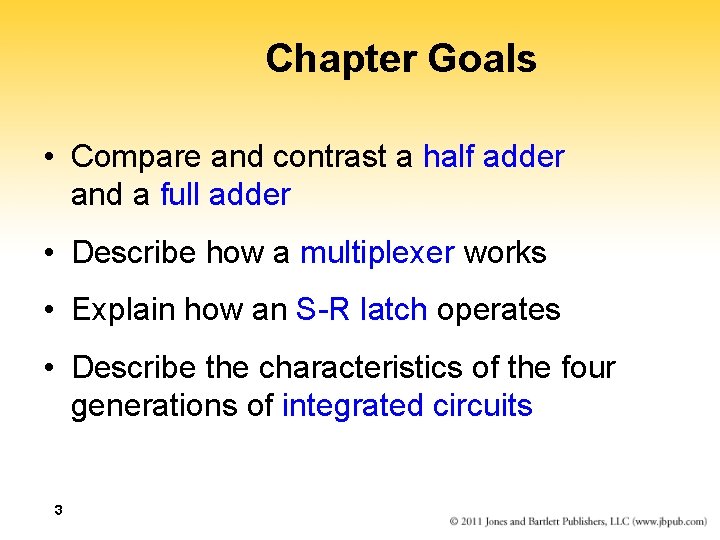 Chapter Goals

• Compare and contrast a half adder and a full adder

• Describe how a multiplexer works

• Explain how an S-R latch operates

• Describe the characteristics of the four generations of integrated circuits

3

© 2011 Jones and Bartlett Publishers, LLC (www.jbpub.com)